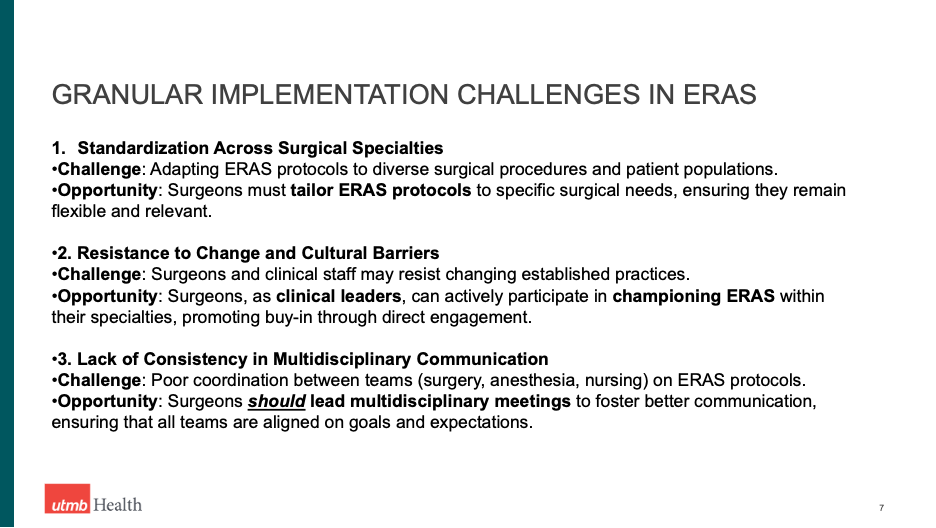 GRANULAR IMPLEMENTATION CHALLENGES IN ERAS

1. Standardization Across Surgical Specialties
•Challenge: Adapting ERAS protocols to diverse surgical procedures and patient populations.
•Opportunity: Surgeons must tailor ERAS protocols to specific surgical needs, ensuring they remain flexible and relevant.

•2. Resistance to Change and Cultural Barriers
•Challenge: Surgeons and clinical staff may resist changing established practices.
•Opportunity: Surgeons, as clinical leaders, can actively participate in championing ERAS within their specialties, promoting buy-in through direct engagement.

•3. Lack of Consistency in Multidisciplinary Communication
•Challenge: Poor coordination between teams (surgery, anesthesia, nursing) on ERAS protocols.
•Opportunity: Surgeons should lead multidisciplinary meetings to foster better communication, ensuring that all teams are aligned on goals and expectations.

utmb Health

7